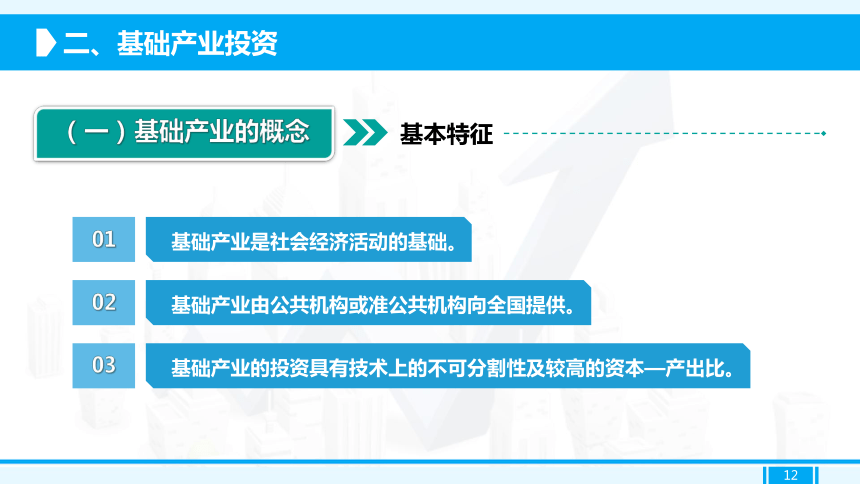 二、基础产业投资

（一）基础产业的概念

基本特征

01 基础产业是社会经济活动的基础。

02 基础产业由公共机构或准公共机构向全国提供。

03 基础产业的投资具有技术上的不可分割性及较高的资本—产出比。

12